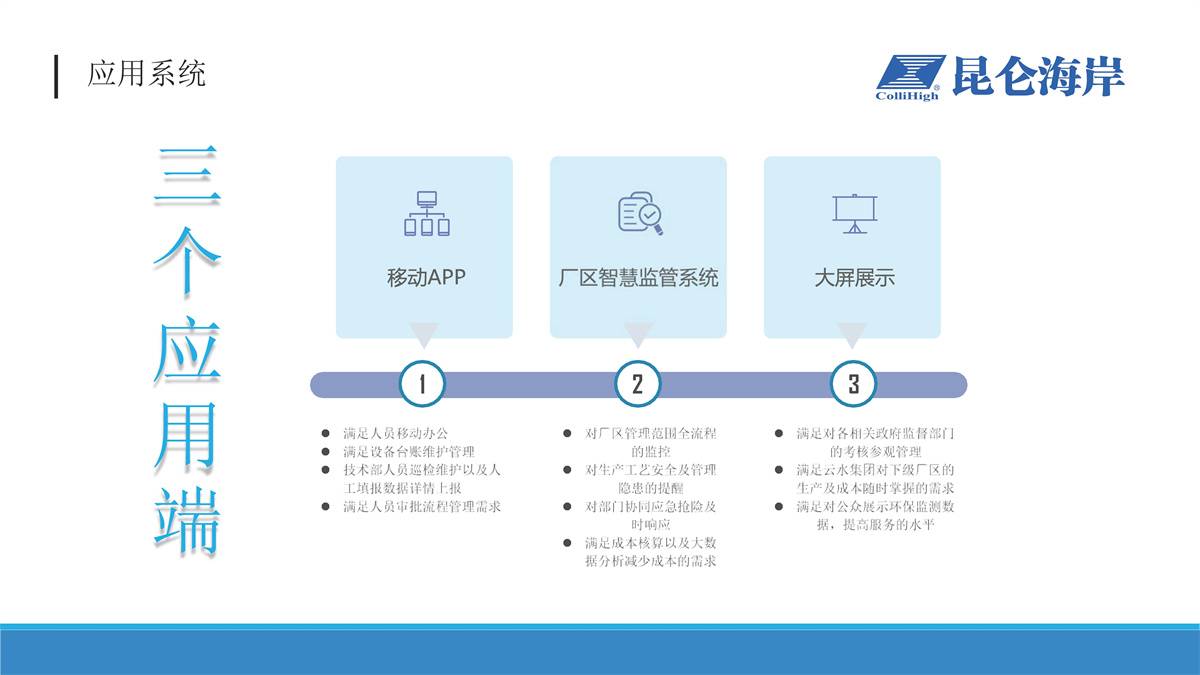 应用系统

ColliHigh 昆仑海岸

三个应用端

移动APP

厂区智慧监管系统

大屏展示

1

2

3

- 满足人员移动办公
- 满足设备台账维护管理
- 技术部人员巡检维护以及人工填报数据详情上报
- 满足人员审批流程管理需求

- 对厂区管理范围全流程的监控
- 对生产工艺安全及管理隐患的提醒
- 对部门协同应急抢险及时响应
- 满足成本核算以及大数据分析减少成本的需求

- 满足对各相关政府监督部门的考核参观管理
- 满足云水集团对下级厂区的生产及成本随时掌握的需求
- 满足对公众展示环保监测数据，提高服务的水平